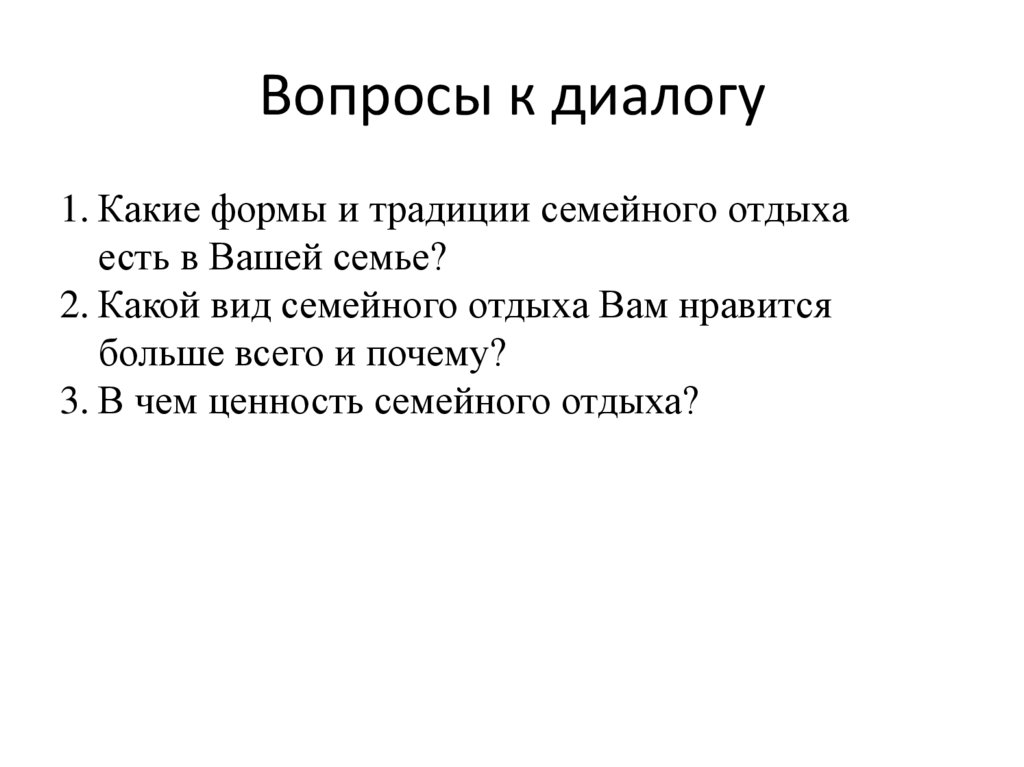 Вопросы к диалогу

1. Какие формы и традиции семейного отдыха есть в Вашей семье?
2. Какой вид семейного отдыха Вам нравится больше всего и почему?
3. В чем ценность семейного отдыха?